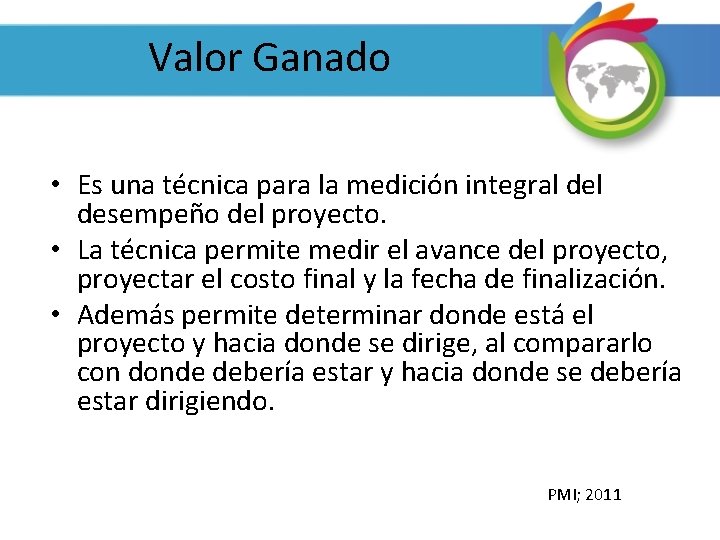 Valor Ganado

• Es una técnica para la medición integral del desempeño del proyecto.
• La técnica permite medir el avance del proyecto, proyectar el costo final y la fecha de finalización.
• Además permite determinar donde está el proyecto y hacia donde se dirige, al compararlo con donde debería estar y hacia donde se debería estar dirigiendo.

PMI; 2011